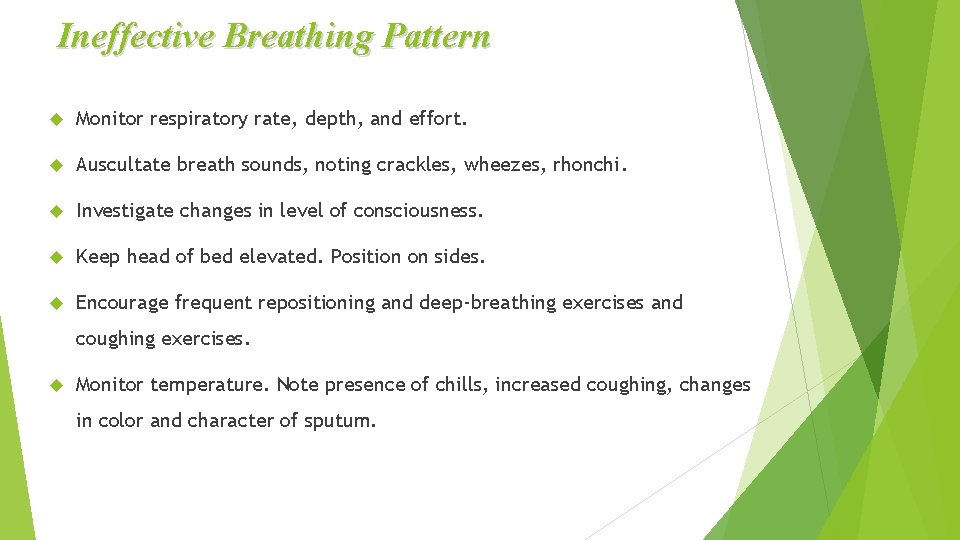 Ineffective Breathing Pattern

Monitor respiratory rate, depth, and effort.

Auscultate breath sounds, noting crackles, wheezes, rhonchi.

Investigate changes in level of consciousness.

Keep head of bed elevated. Position on sides.

Encourage frequent repositioning and deep-breathing exercises and coughing exercises.

Monitor temperature. Note presence of chills, increased coughing, changes in color and character of sputum.